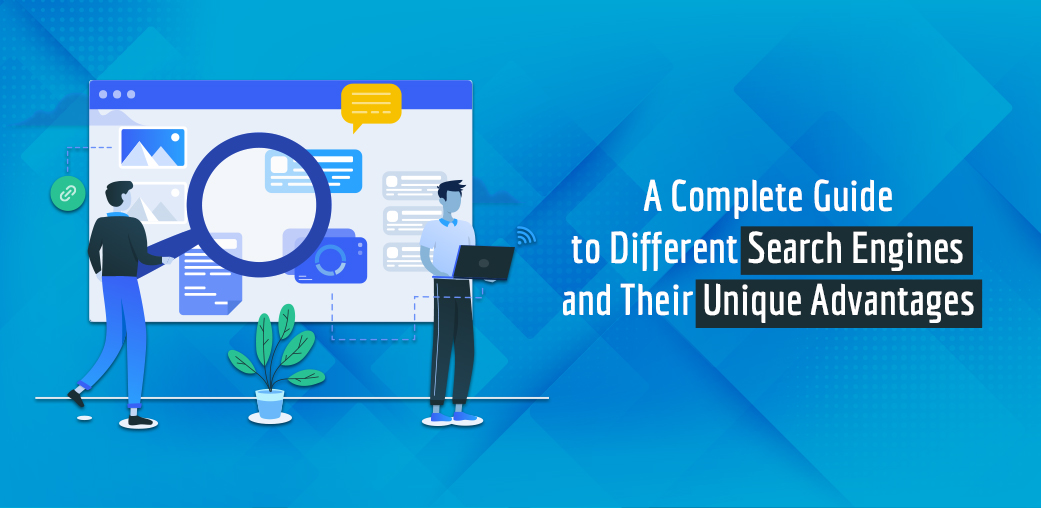 A Complete Guide to Different Search Engines and Their Unique Advantages